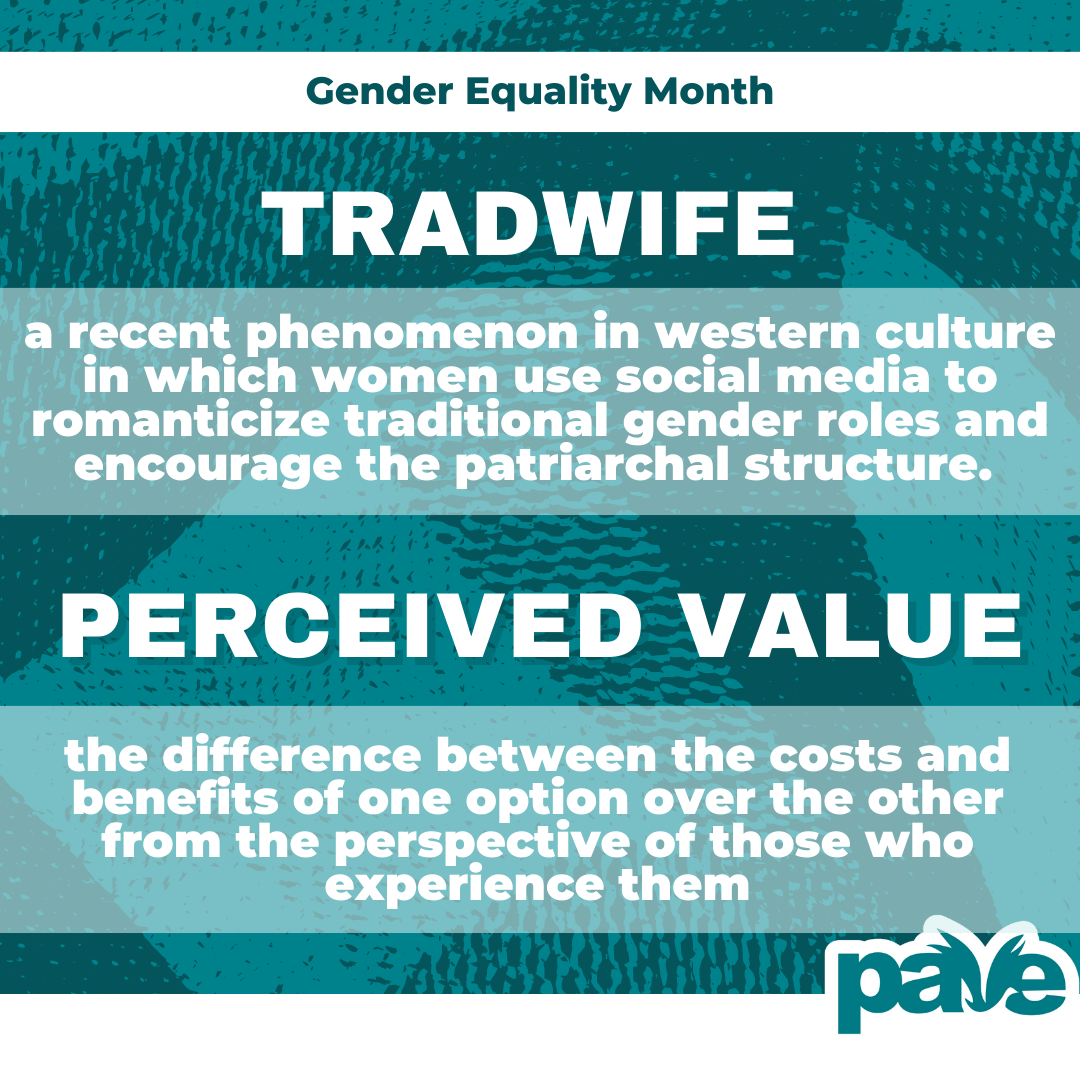 Gender Equality Month

TRADWIFE

a recent phenomenon in western culture in which women use social media to romanticize traditional gender roles and encourage the patriarchal structure.

PERCEIVED VALUE

the difference between the costs and benefits of one option over the other from the perspective of those who experience them

pave